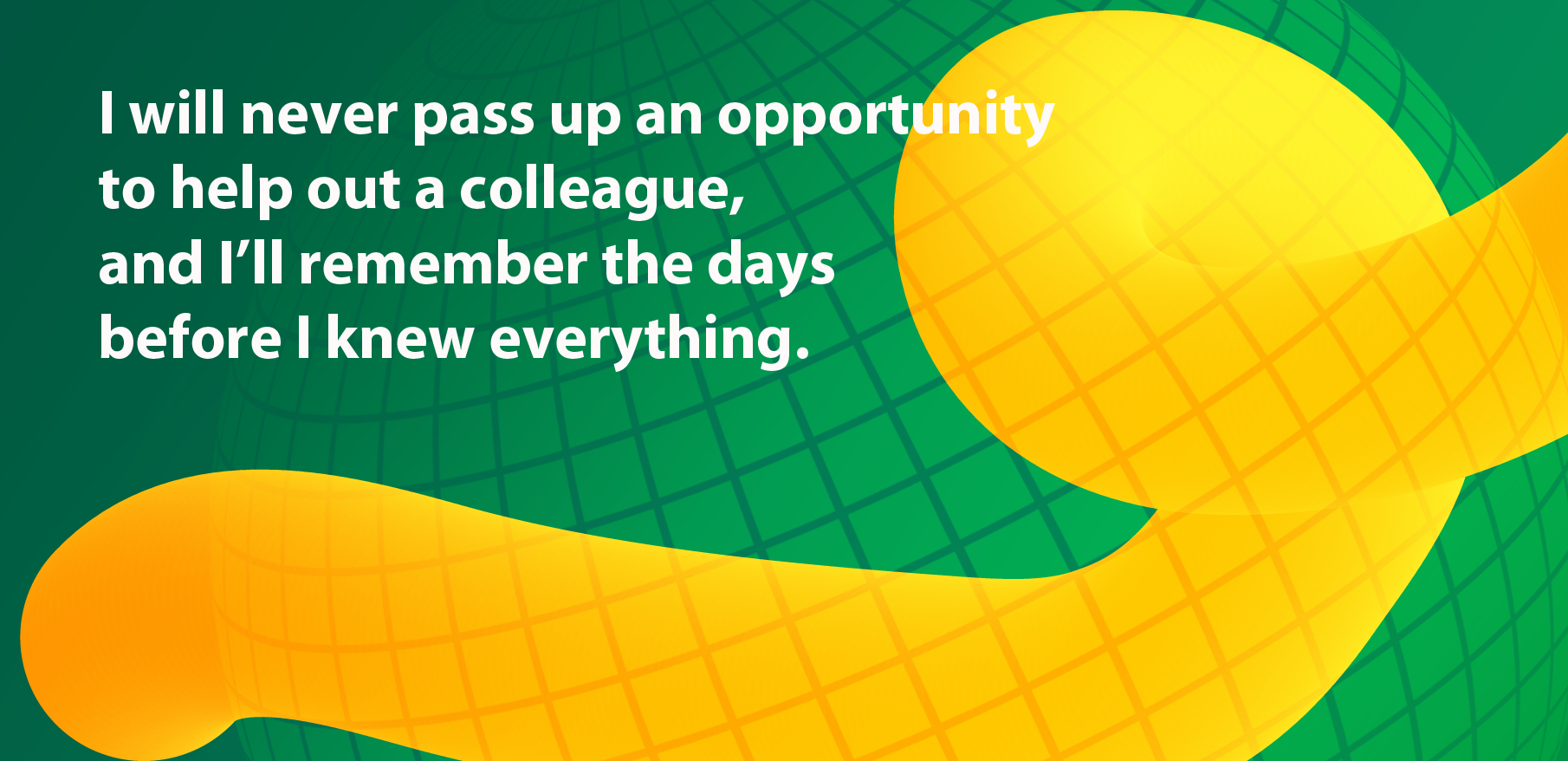 I will never pass up an opportunity to help out a colleague, and I’ll remember the days before I knew everything.